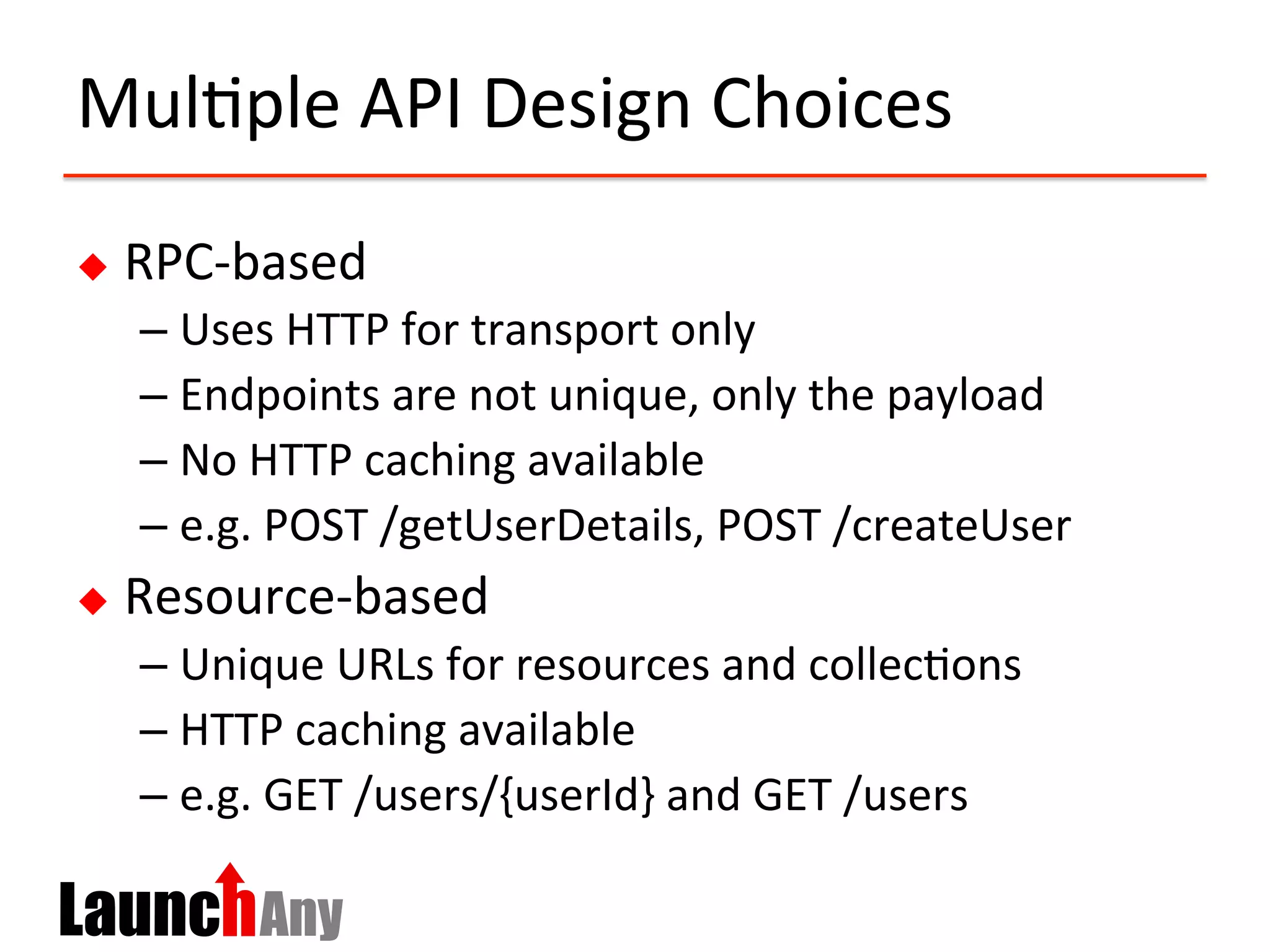 Multiple API Design Choices

◆ RPC-based
– Uses HTTP for transport only
– Endpoints are not unique, only the payload
– No HTTP caching available
– e.g. POST /getUserDetails, POST /createUser

◆ Resource-based
– Unique URLs for resources and collections
– HTTP caching available
– e.g. GET /users/{userId} and GET /users

LaunchAny